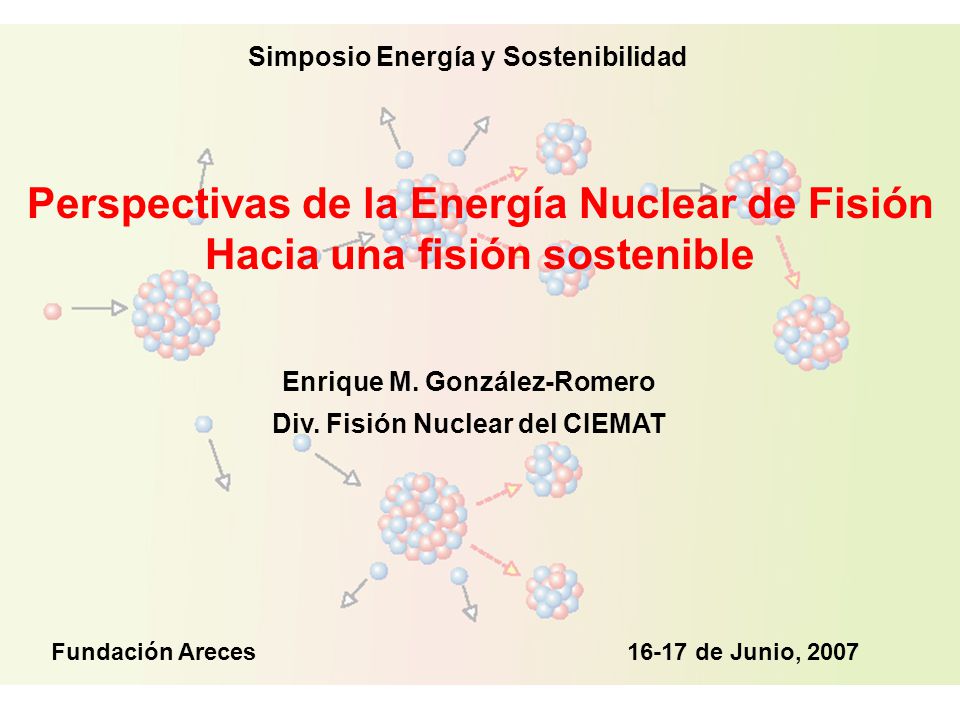 Simposio Energía y Sostenibilidad

Perspectivas de la Energía Nuclear de Fisión
Hacia una fisión sostenible

Enrique M. González-Romero
Div. Fisión Nuclear del CIEMAT

Fundación Areces

16-17 de Junio, 2007